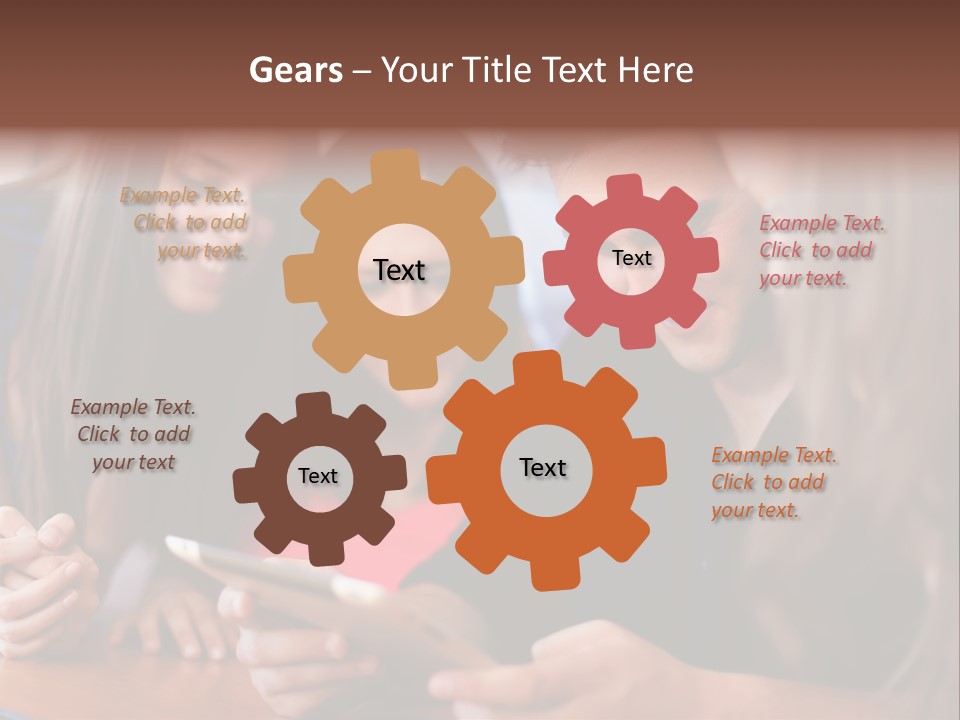 Gears – Your Title Text Here

Example Text. Click to add your text.

Text

Text

Example Text. Click to add your text.

Example Text. Click to add your text

Text

Text

Example Text. Click to add your text.